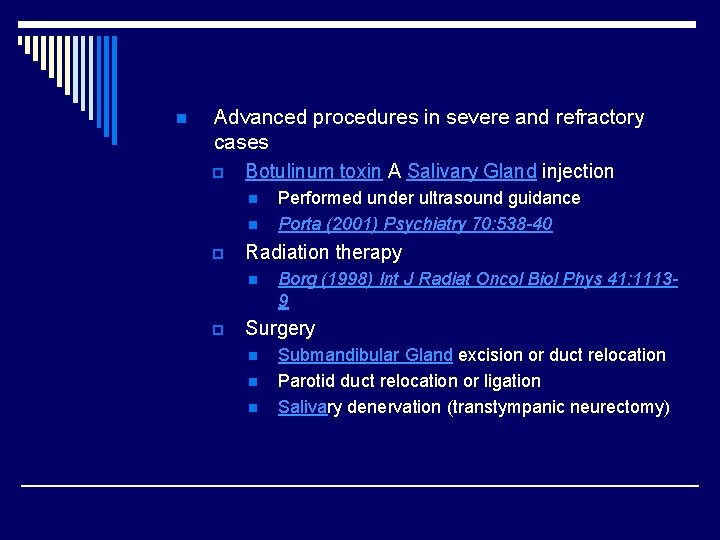 Advanced procedures in severe and refractory cases

Botulinum toxin A Salivary Gland injection

Performed under ultrasound guidance

Porta (2001) Psychiatry 70:538-40

Radiation therapy

Borg (1998) Int J Radiat Oncol Biol Phys 41:1113-9

Surgery

Submandibular Gland excision or duct relocation

Parotid duct relocation or ligation

Salivary denervation (transtympanic neurectomy)